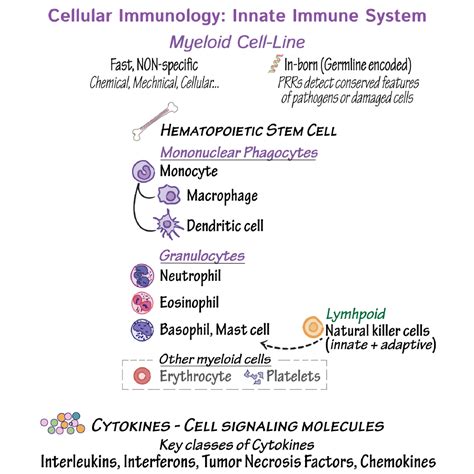 Cellular Immunology: Innate Immune System

Myeloid Cell-Line

Fast, NON-specific
Chemical, Mechnical, Cellular...

In-born (Germline encoded)
PRRs detect conserved features of pathogens or damaged cells

HEMATOPOIETIC STEM CELL

Mononuclear Phagocytes

Monocyte

Macrophage

Dendritic cell

Granulocytes

Neutrophil

Eosinophil

Basophil, Mast cell

Lymhpoid
Natural killer cells
(innate + adaptive)

Other myeloid cells

Erythrocyte Platelets

CYTOKINES - CELL SIGNALING MOLECULES
Key classes of Cytokines
Interleukins, Interferons, Tumor Necrosis Factors, Chemokines